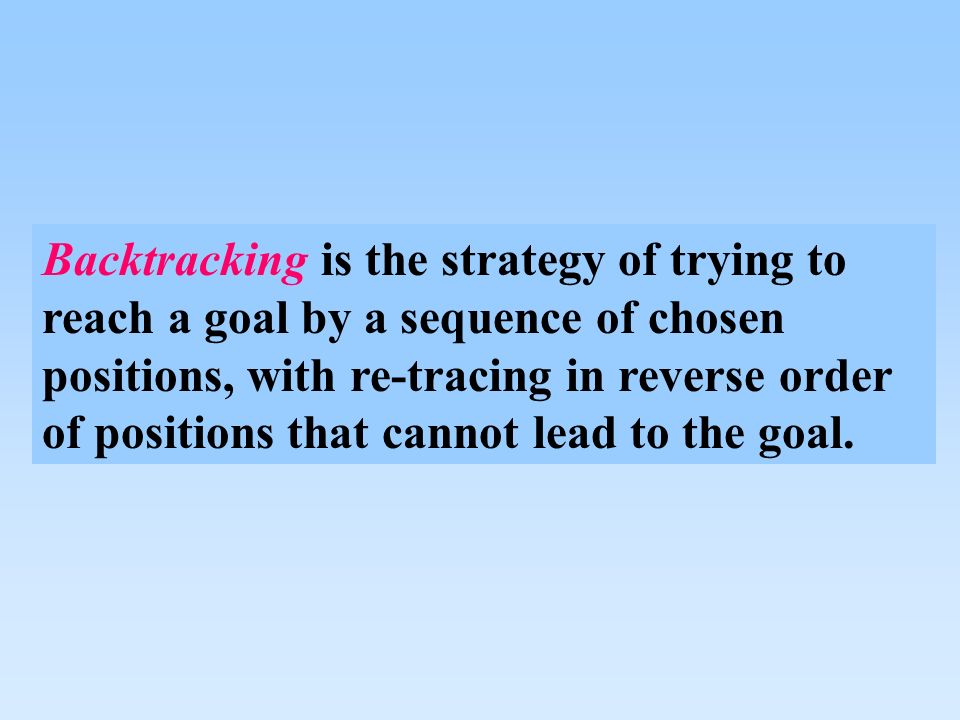 Backtracking is the strategy of trying to reach a goal by a sequence of chosen positions, with re-tracing in reverse order of positions that cannot lead to the goal.